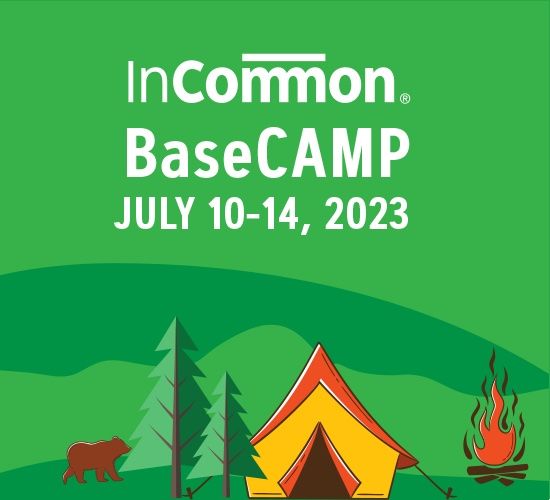 InCommon®
BaseCAMP
JULY 10-14, 2023